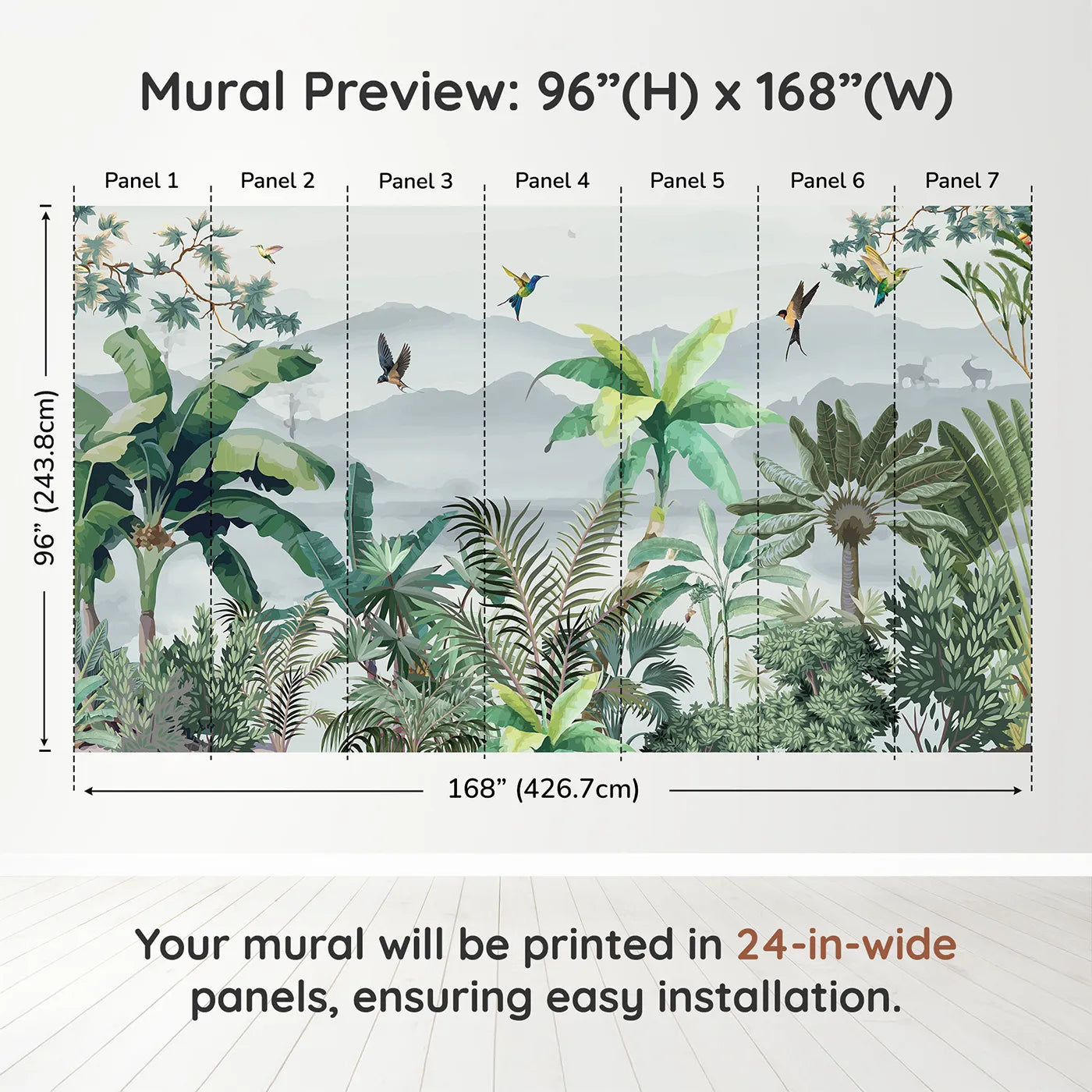 Mural Preview: 96”(H) x 168”(W)

Panel 1
Panel 2
Panel 3
Panel 4
Panel 5
Panel 6
Panel 7

96” (243.8cm)

168” (426.7cm)

Your mural will be printed in 24-in-wide panels, ensuring easy installation.